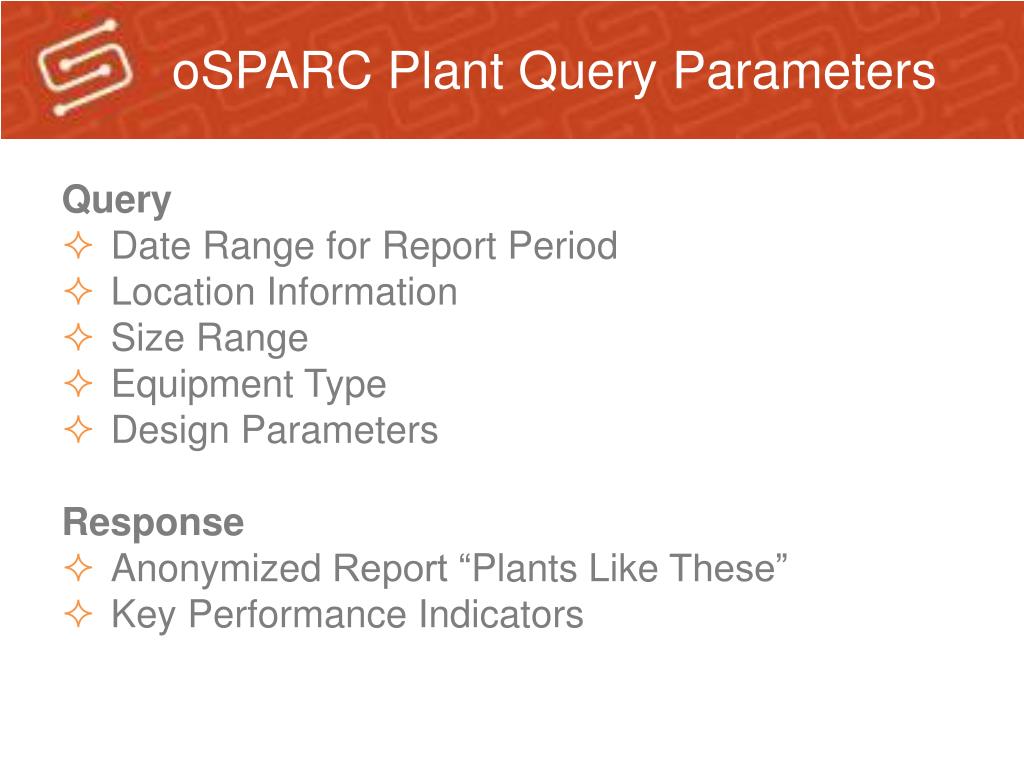 oSPARC Plant Query Parameters

Query
✧ Date Range for Report Period
✧ Location Information
✧ Size Range
✧ Equipment Type
✧ Design Parameters

Response
✧ Anonymized Report “Plants Like These”
✧ Key Performance Indicators